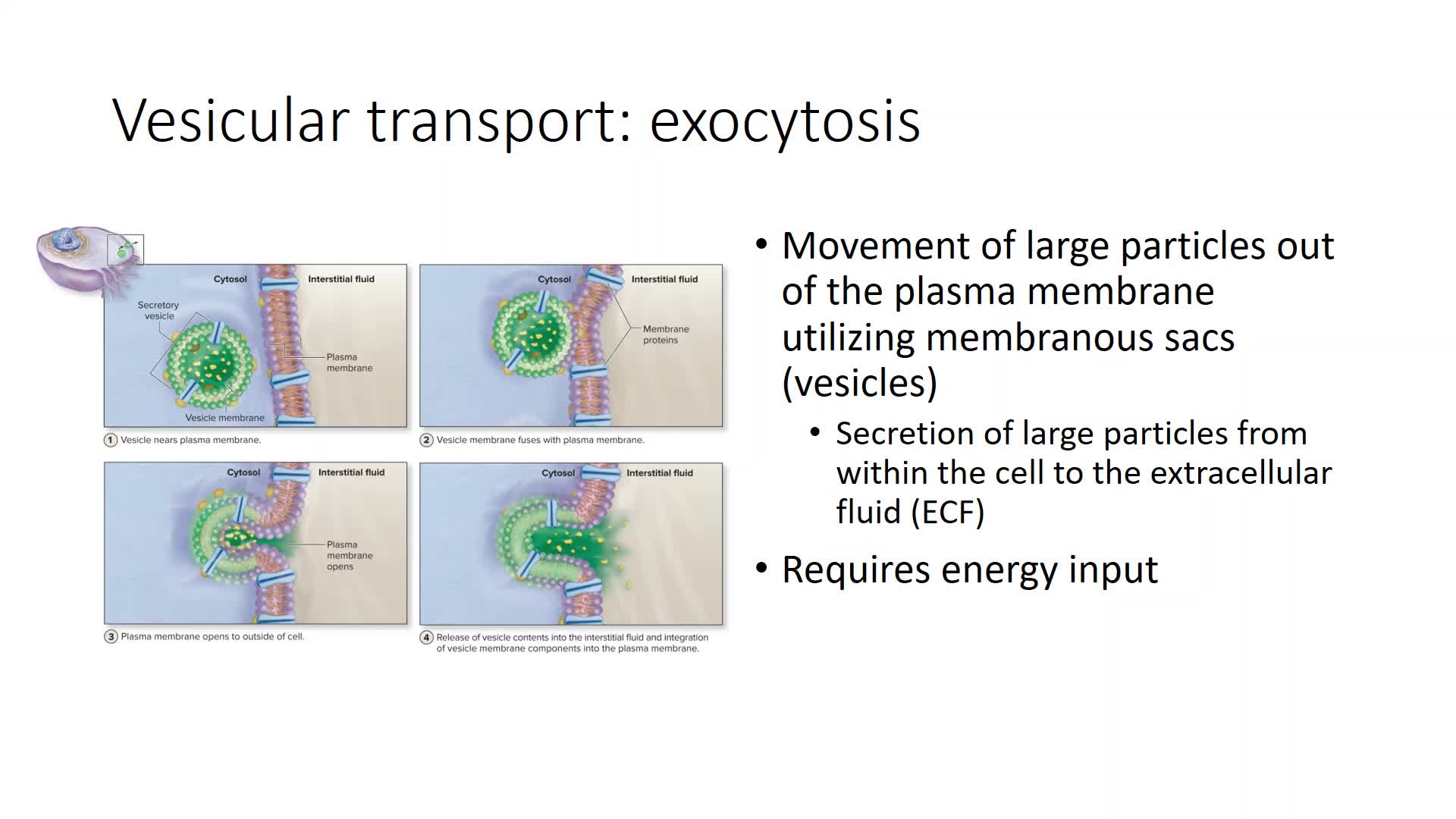 Vesicular transport: exocytosis

Cytosol

Interstitial fluid

Secretory vesicle

Plasma membrane

Vesicle membrane

1 Vesicle nears plasma membrane.

Cytosol

Interstitial fluid

Membrane proteins

2 Vesicle membrane fuses with plasma membrane.

Cytosol

Interstitial fluid

Plasma membrane opens

3 Plasma membrane opens to outside of cell.

Cytosol

Interstitial fluid

4 Release of vesicle contents into the interstitial fluid and integration of vesicle membrane components into the plasma membrane.

• Movement of large particles out of the plasma membrane utilizing membranous sacs (vesicles)
• Secretion of large particles from within the cell to the extracellular fluid (ECF)
• Requires energy input